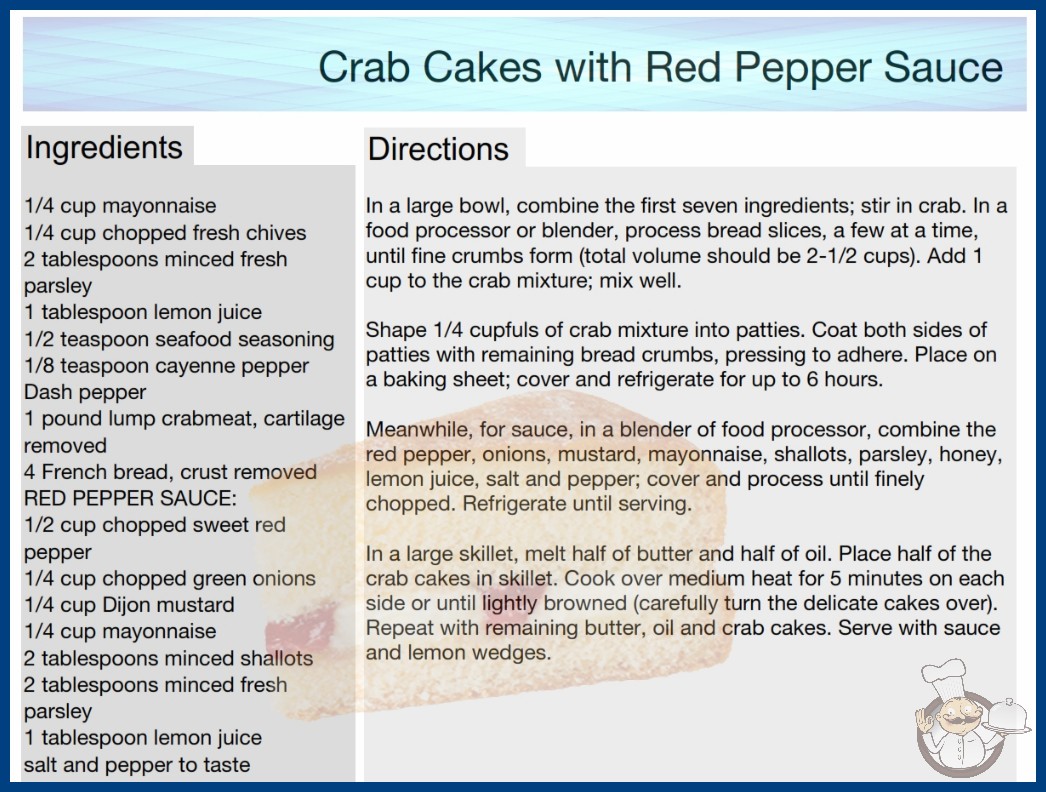 Crab Cakes with Red Pepper Sauce

Ingredients

1/4 cup mayonnaise
1/4 cup chopped fresh chives
2 tablespoons minced fresh parsley
1 tablespoon lemon juice
1/2 teaspoon seafood seasoning
1/8 teaspoon cayenne pepper
Dash pepper
1 pound lump crabmeat, cartilage removed
4 French bread, crust removed
RED PEPPER SAUCE:
1/2 cup chopped sweet red pepper
1/4 cup chopped green onions
1/4 cup Dijon mustard
1/4 cup mayonnaise
2 tablespoons minced shallots
2 tablespoons minced fresh parsley
1 tablespoon lemon juice
salt and pepper to taste

Directions

In a large bowl, combine the first seven ingredients; stir in crab. In a food processor or blender, process bread slices, a few at a time, until fine crumbs form (total volume should be 2-1/2 cups). Add 1 cup to the crab mixture; mix well.

Shape 1/4 cupfuls of crab mixture into patties. Coat both sides of patties with remaining bread crumbs, pressing to adhere. Place on a baking sheet; cover and refrigerate for up to 6 hours.

Meanwhile, for sauce, in a blender of food processor, combine the red pepper, onions, mustard, mayonnaise, shallots, parsley, honey, lemon juice, salt and pepper; cover and process until finely chopped. Refrigerate until serving.

In a large skillet, melt half of butter and half of oil. Place half of the crab cakes in skillet. Cook over medium heat for 5 minutes on each side or until lightly browned (carefully turn the delicate cakes over). Repeat with remaining butter, oil and crab cakes. Serve with sauce and lemon wedges.